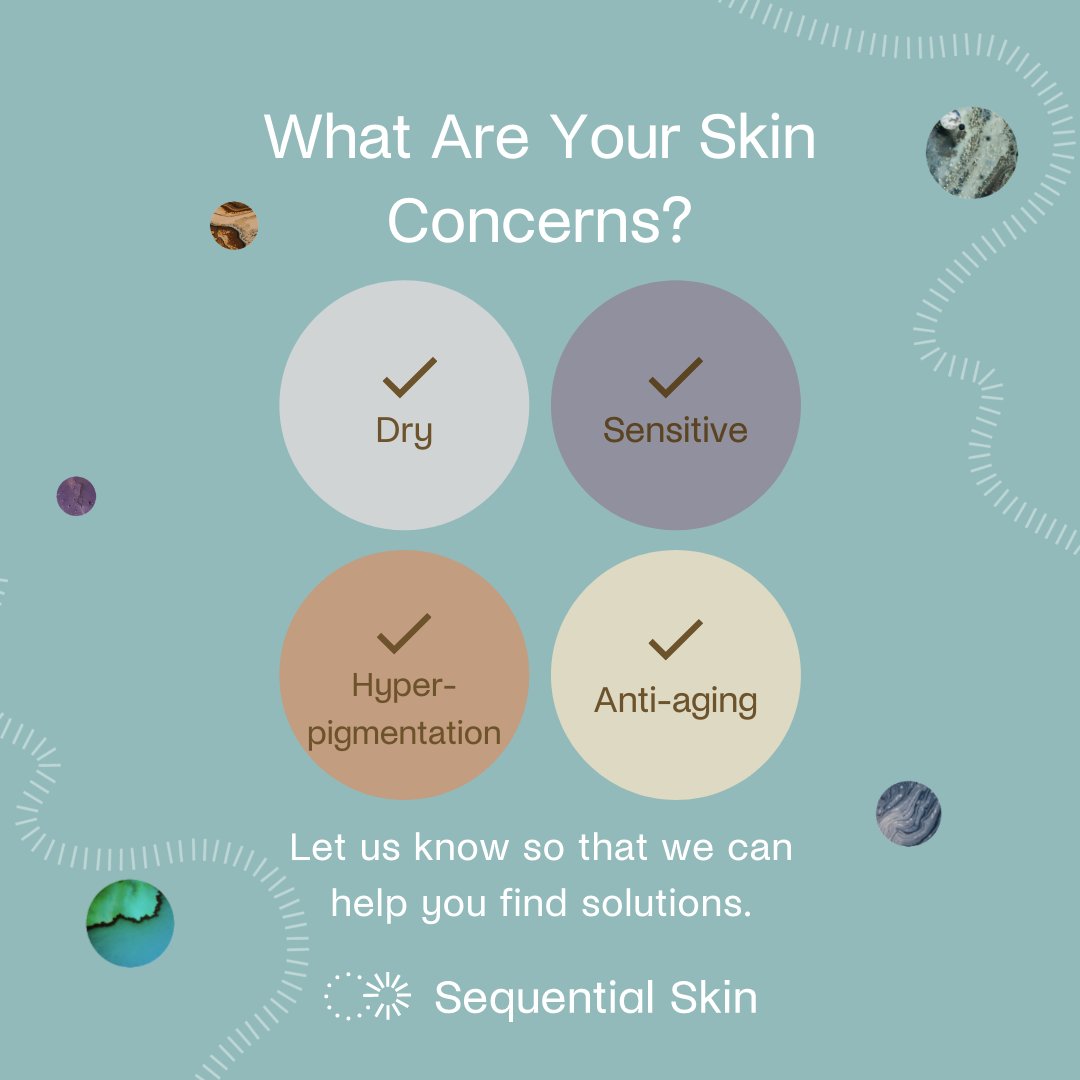 What Are Your Skin Concerns?

Dry

Sensitive

Hyper-pigmentation

Anti-aging

Let us know so that we can help you find solutions.

Sequential Skin